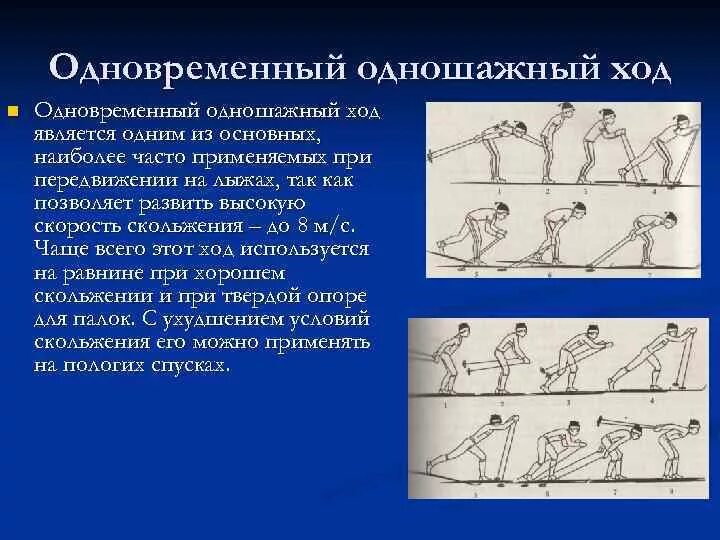 Одновременный одношажный ход

Одновременный одношажный ход является одним из основных, наиболее часто применяемых при передвижении на лыжах, так как позволяет развить высокую скорость скольжения – до 8 м/с. Чаще всего этот ход используется на равнине при хорошем скольжении и при твердой опоре для палок. С ухудшением условий скольжения его можно применять на пологих спусках.

1 2 3 4
5 6 7

1 2 3 4
5 6 7 8